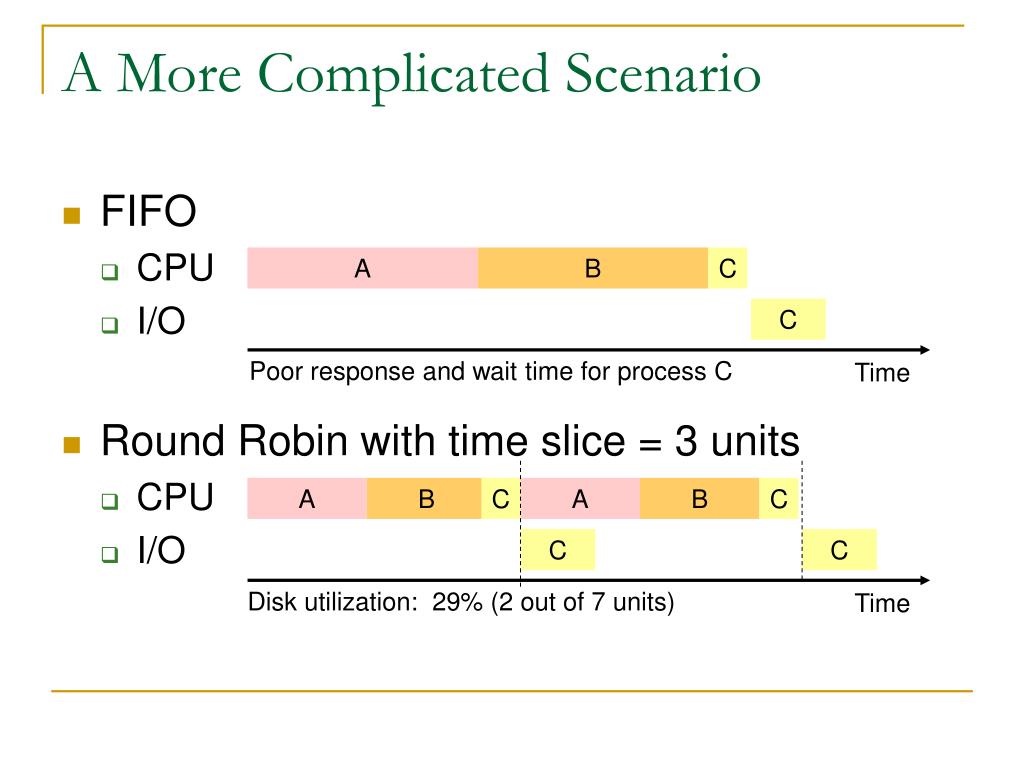 A More Complicated Scenario

FIFO

CPU

A B C

I/O

C

Poor response and wait time for process C

Time

Round Robin with time slice = 3 units

CPU

A B C A B C

I/O

C C

Disk utilization: 29% (2 out of 7 units)

Time